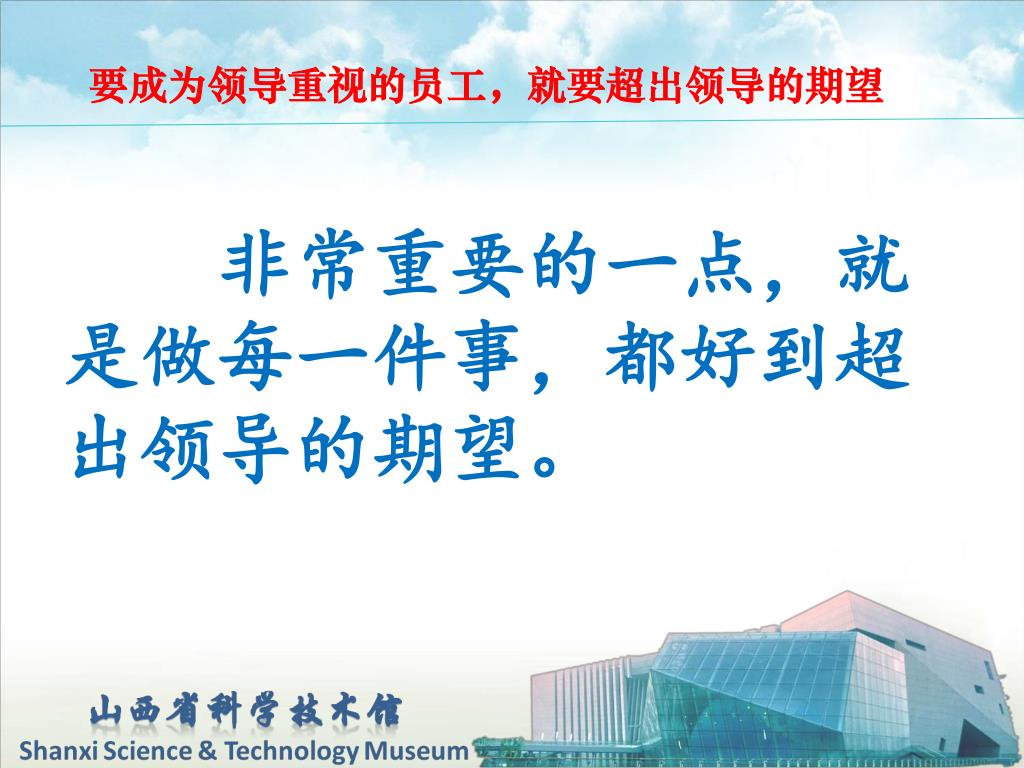 要成为领导重视的员工，就要超出领导的期望

非常重要的一点，就是做每一件事，都好到超出领导的期望。

山西省科学技术馆
Shanxi Science & Technology Museum